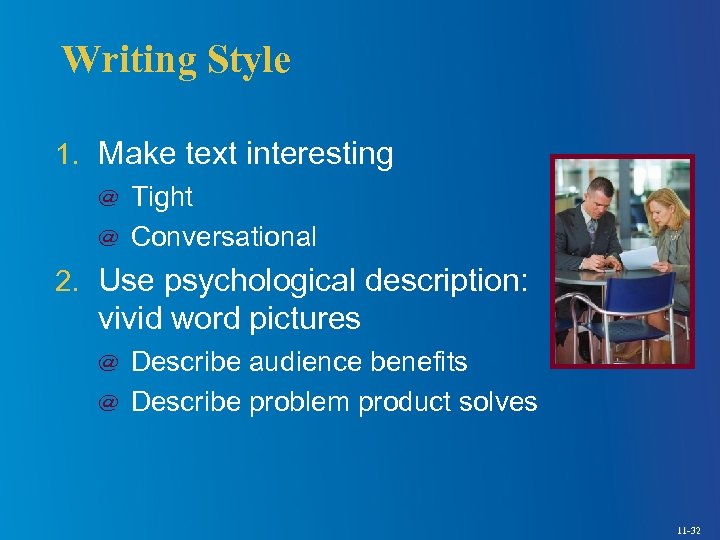 Writing Style

1. Make text interesting

@ Tight

@ Conversational

2. Use psychological description: vivid word pictures

@ Describe audience benefits

@ Describe problem product solves

11-32